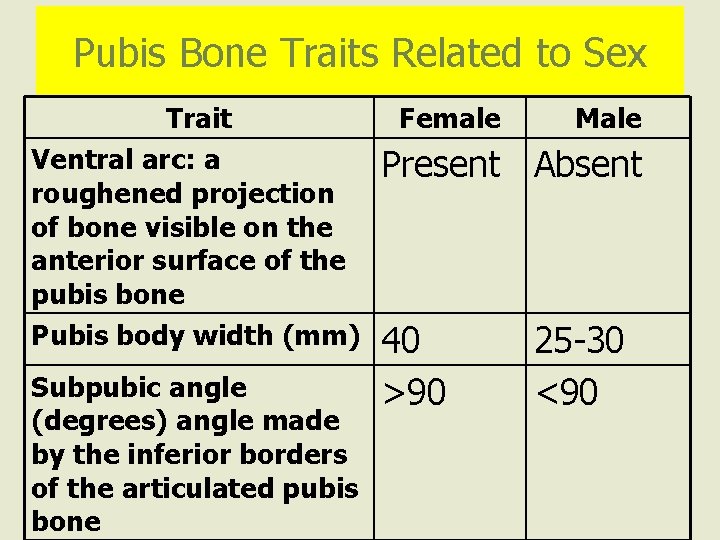 Pubis Bone Traits Related to Sex

| Trait | Female | Male |
|---|---|---|
| Ventral arc: a roughened projection of bone visible on the anterior surface of the pubis bone | Present | Absent |
| Pubis body width (mm) | 40 | 25-30 |
| Subpubic angle (degrees) angle made by the inferior borders of the articulated pubis bone | >90 | <90 |